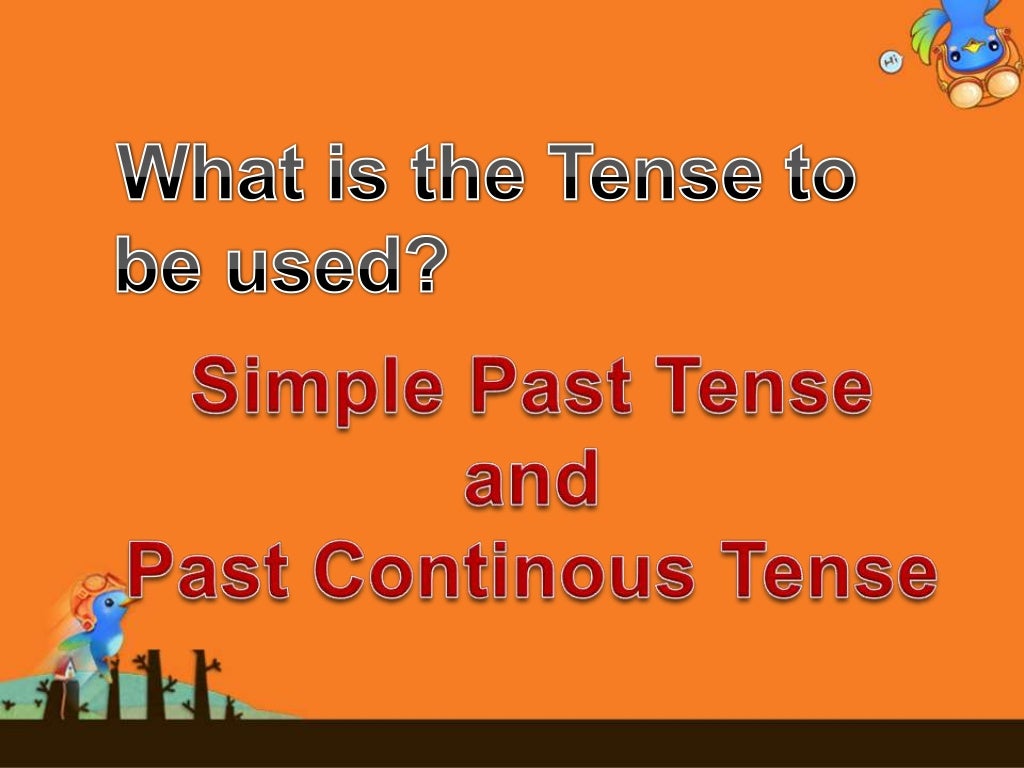 Hi

What is the Tense to be used?

Simple Past Tense
and
Past Continous Tense